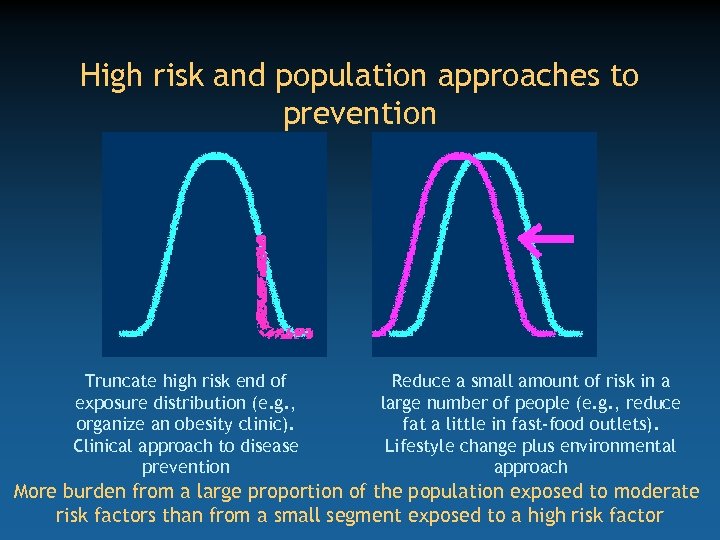 High risk and population approaches to prevention

Truncate high risk end of exposure distribution (e.g., organize an obesity clinic). Clinical approach to disease prevention

Reduce a small amount of risk in a large number of people (e.g., reduce fat a little in fast-food outlets). Lifestyle change plus environmental approach

More burden from a large proportion of the population exposed to moderate risk factors than from a small segment exposed to a high risk factor